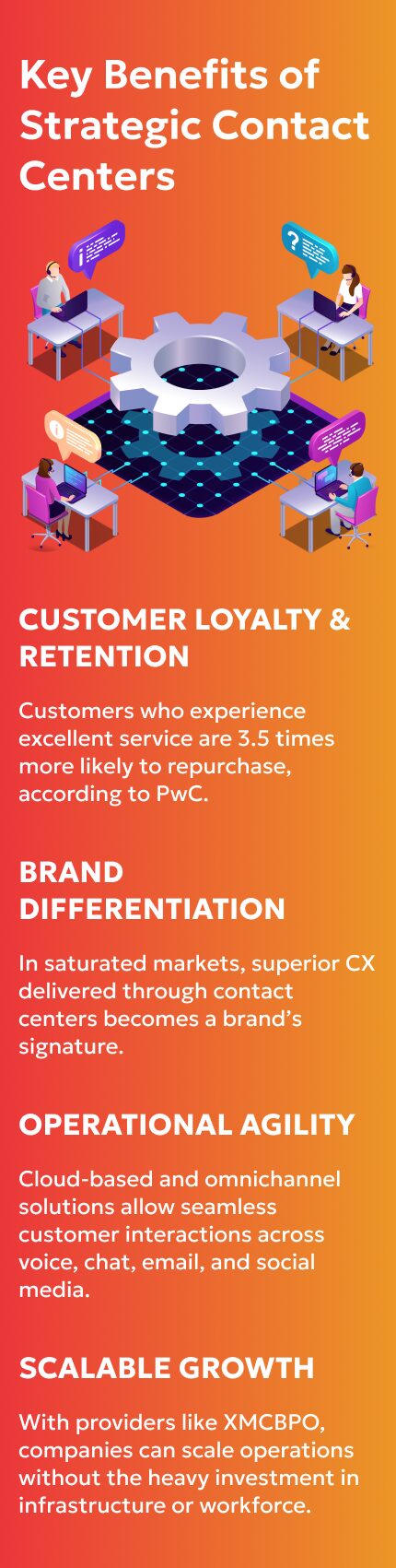 Key Benefits of Strategic Contact Centers

CUSTOMER LOYALTY & RETENTION

Customers who experience excellent service are 3.5 times more likely to repurchase, according to PwC.

BRAND DIFFERENTIATION

In saturated markets, superior CX delivered through contact centers becomes a brand's signature.

OPERATIONAL AGILITY

Cloud-based and omnichannel solutions allow seamless customer interactions across voice, chat, email, and social media.

SCALABLE GROWTH

With providers like XMCBPO, companies can scale operations without the heavy investment in infrastructure or workforce.